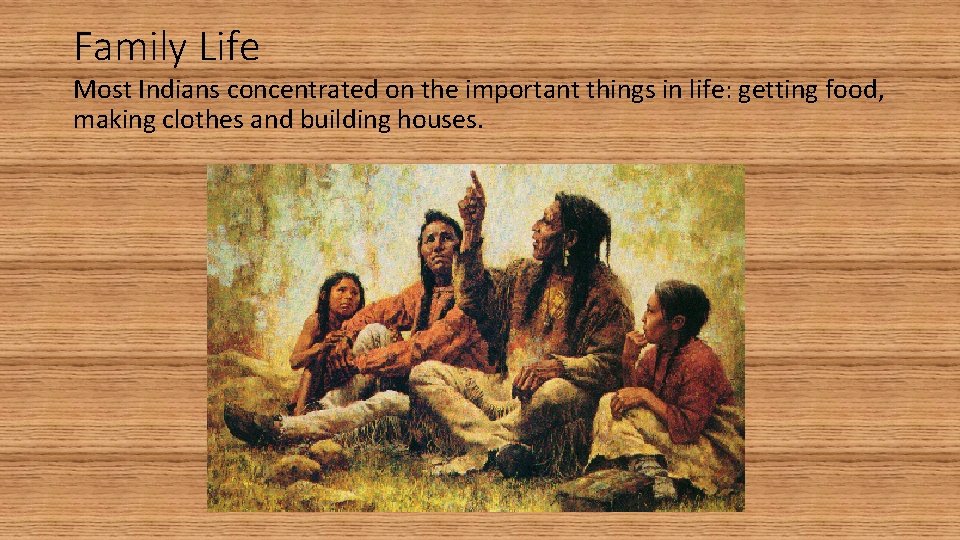 Family Life

Most Indians concentrated on the important things in life: getting food, making clothes and building houses.